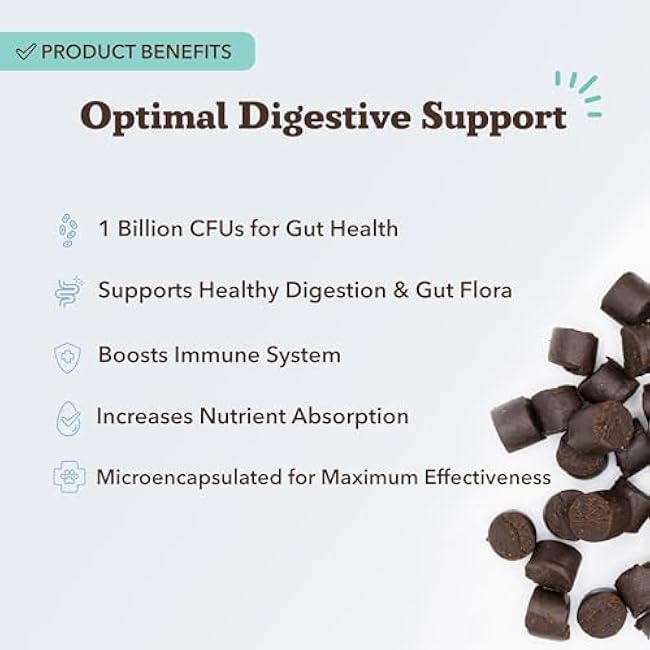 PRODUCT BENEFITS

Optimal Digestive Support

1 Billion CFUs for Gut Health

Supports Healthy Digestion & Gut Flora

Boosts Immune System

Increases Nutrient Absorption

Microencapsulated for Maximum Effectiveness